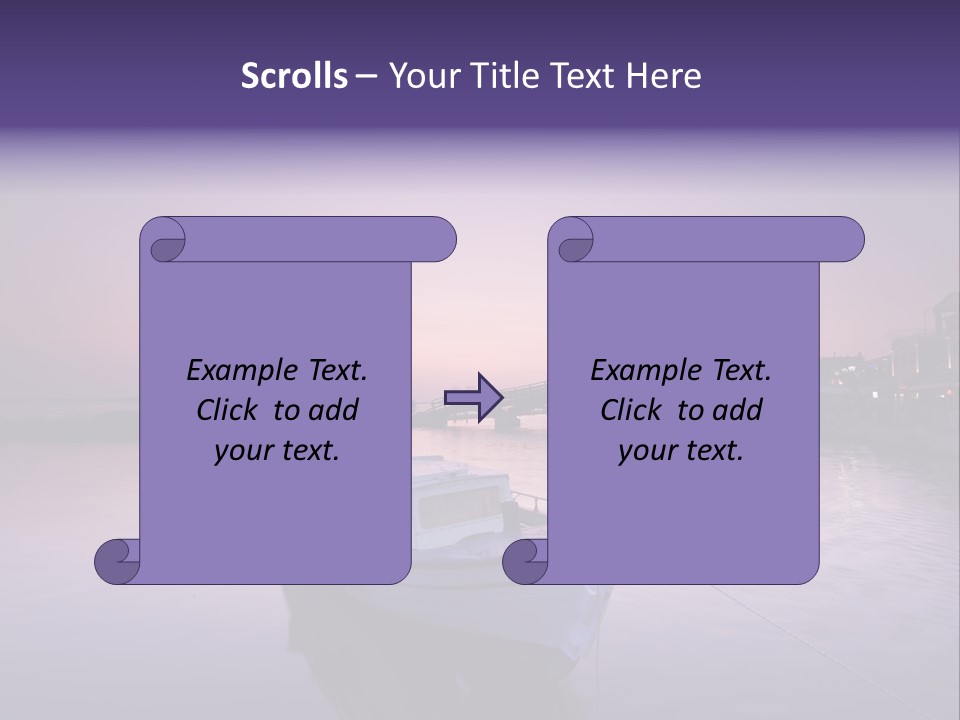 Scrolls – Your Title Text Here

Example Text. Click to add your text.

Example Text. Click to add your text.